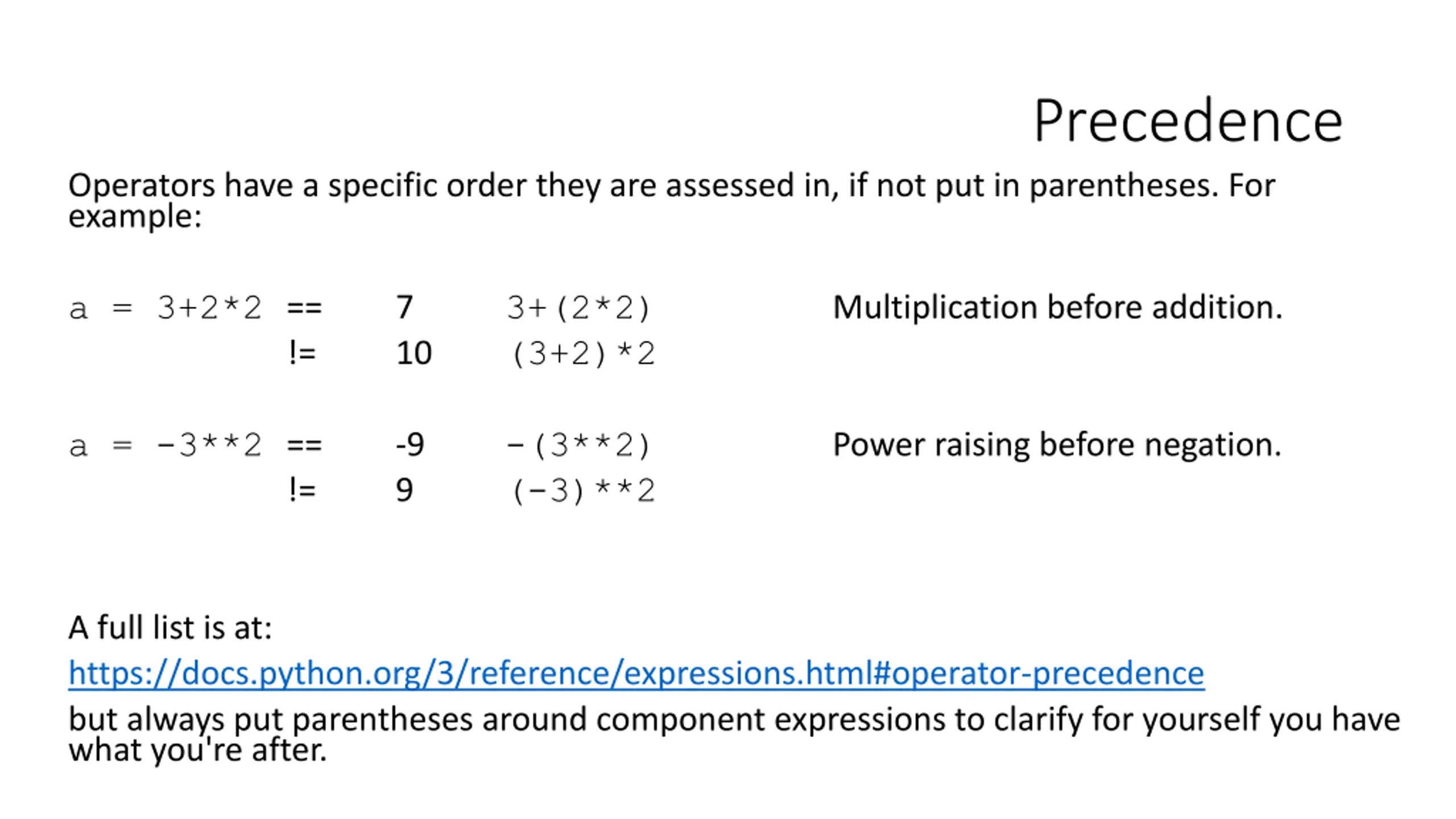 Precedence

Operators have a specific order they are assessed in, if not put in parentheses. For example:

a = 3+2*2 == 7 3+(2*2) Multiplication before addition.
!= 10 (3+2)*2

a = -3**2 == -9 -(3**2) Power raising before negation.
!= 9 (-3)**2

A full list is at:
https://docs.python.org/3/reference/expressions.html#operator-precedence
but always put parentheses around component expressions to clarify for yourself you have what you're after.